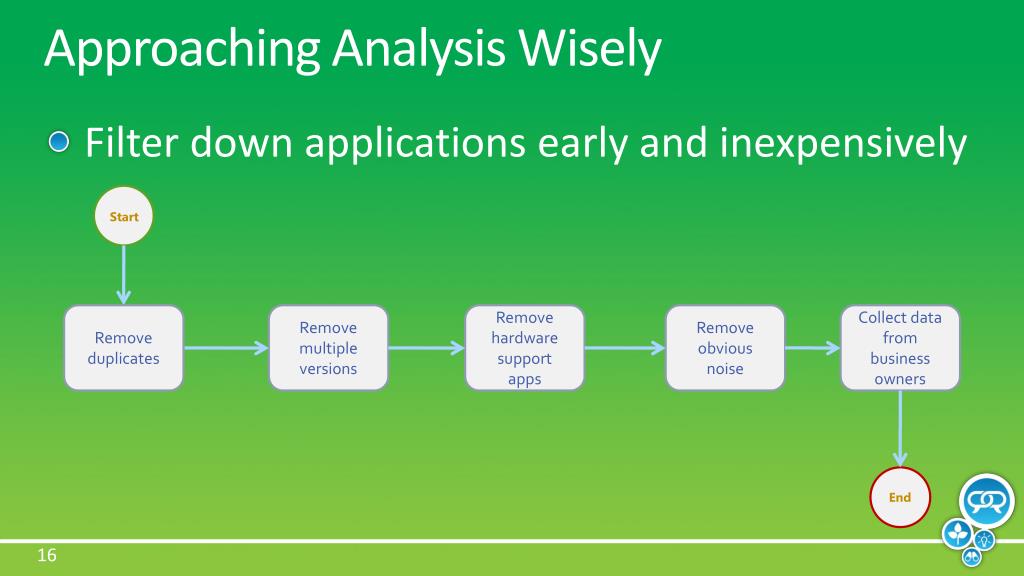 Approaching Analysis Wisely

Filter down applications early and inexpensively

Start

Remove duplicates

Remove multiple versions

Remove hardware support apps

Remove obvious noise

Collect data from business owners

End

16